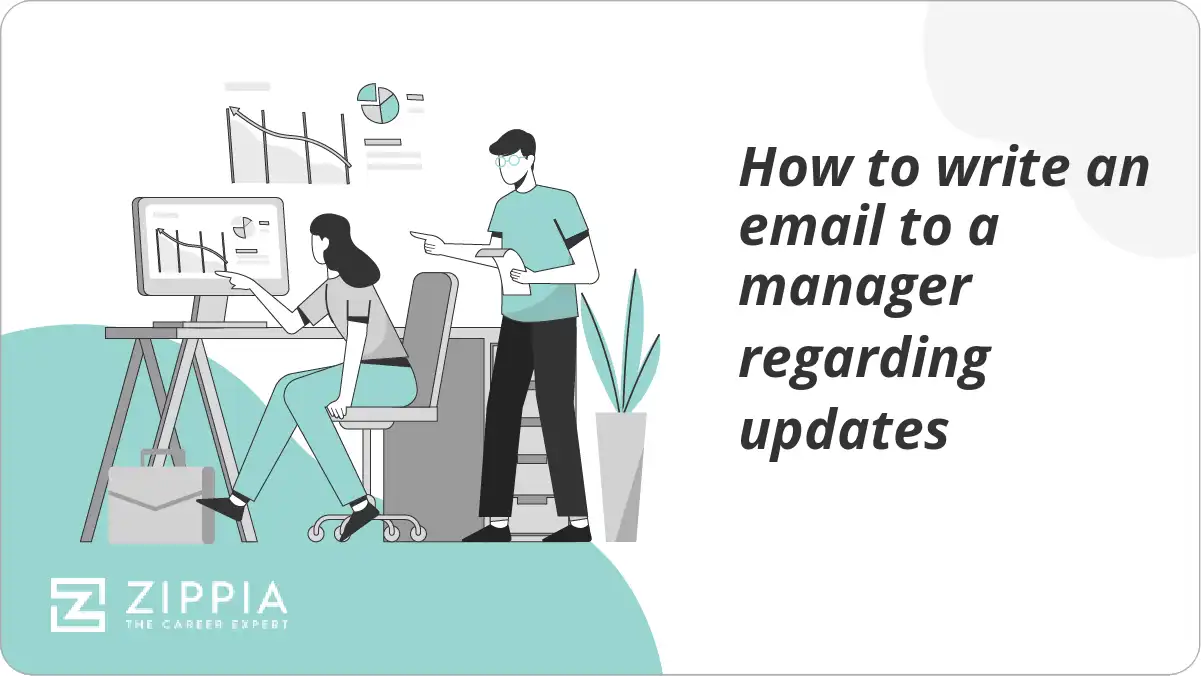 How to write an email to a manager regarding updates

ZIPPIA
THE CAREER EXPERT